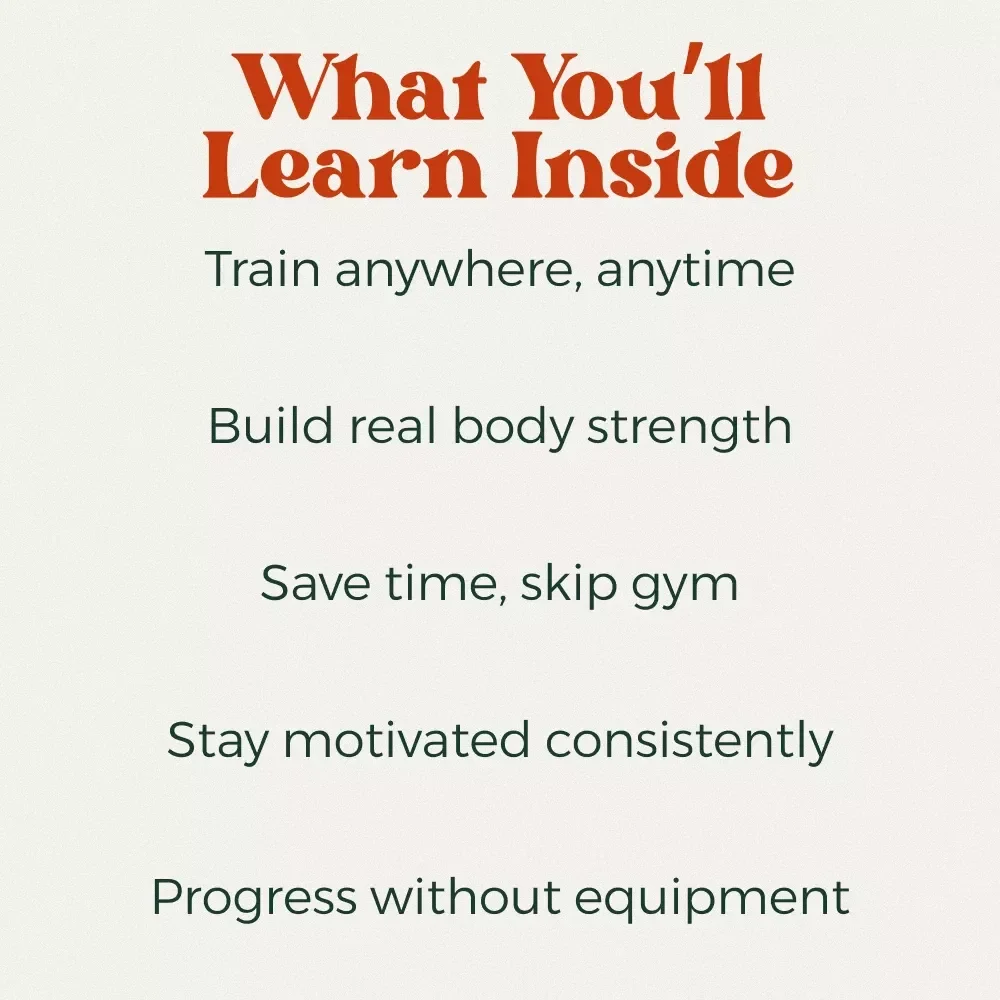 What You'll Learn Inside

Train anywhere, anytime

Build real body strength

Save time, skip gym

Stay motivated consistently

Progress without equipment